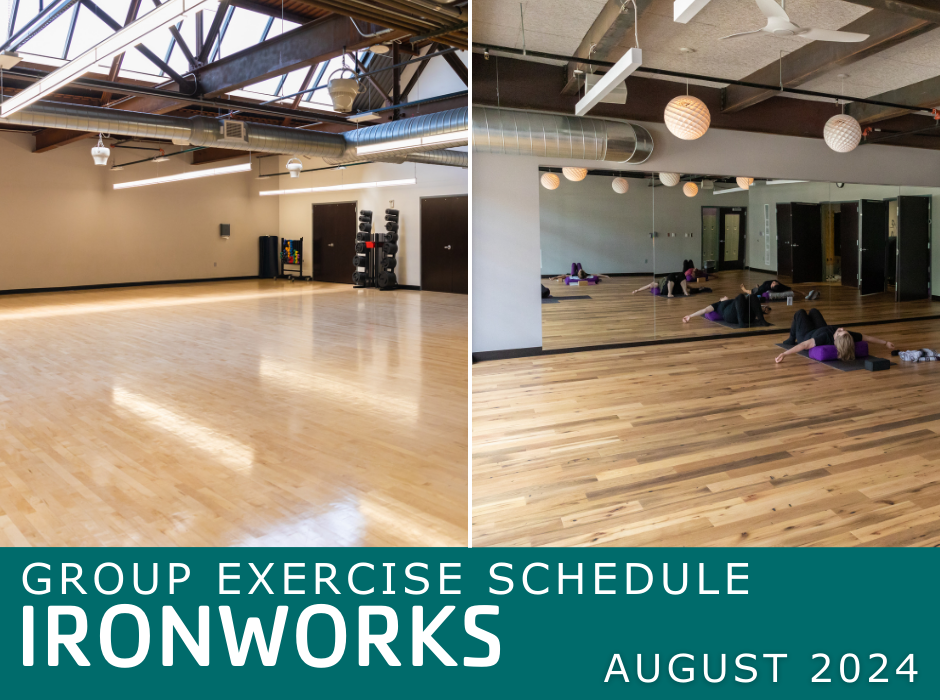 GROUP EXERCISE SCHEDULE
IRONWORKS
AUGUST 2024